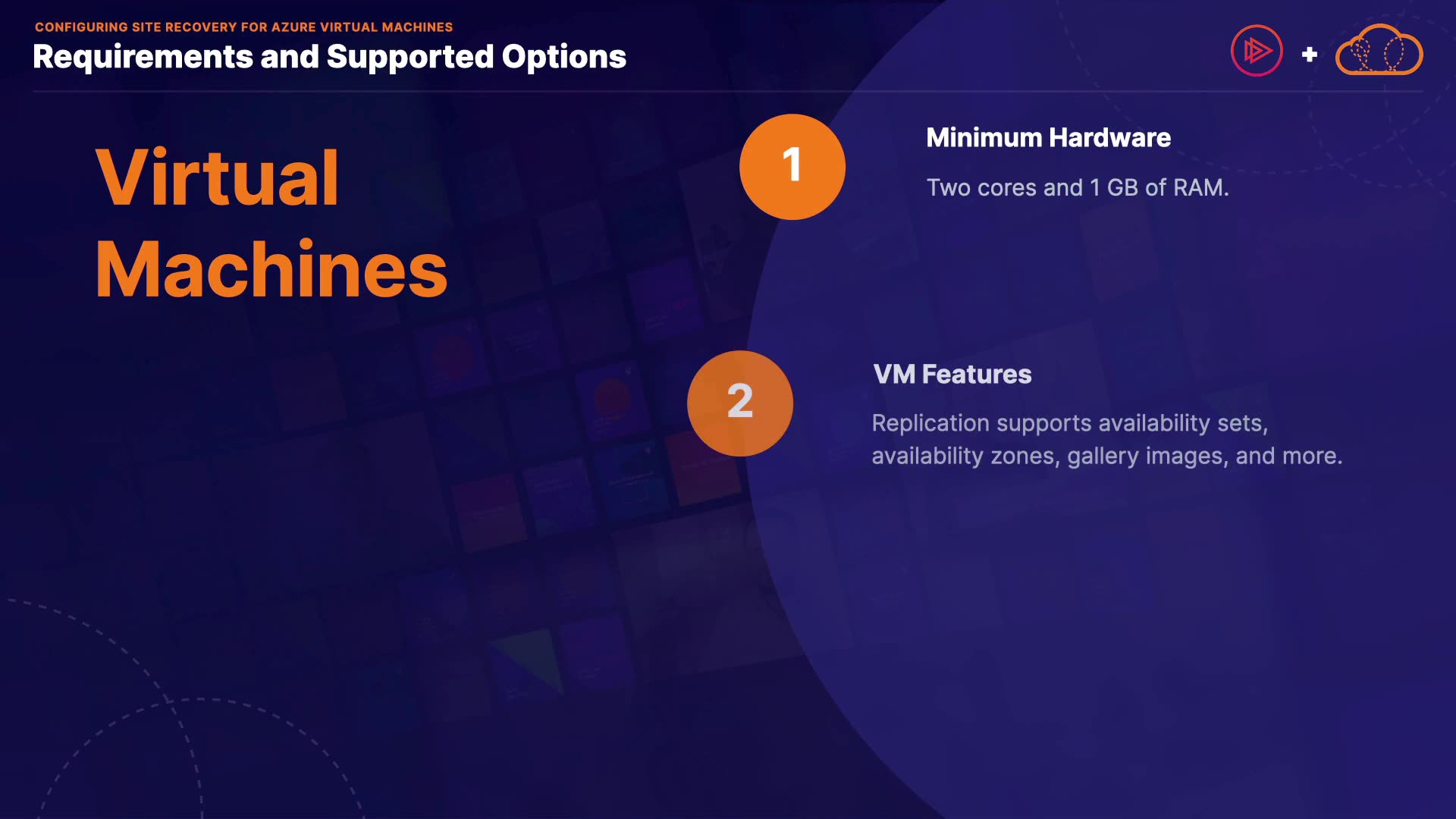 CONFIGURING SITE RECOVERY FOR AZURE VIRTUAL MACHINES

Requirements and Supported Options

+

Virtual Machines

1

Minimum Hardware

Two cores and 1 GB of RAM.

2

VM Features

Replication supports availability sets, availability zones, gallery images, and more.